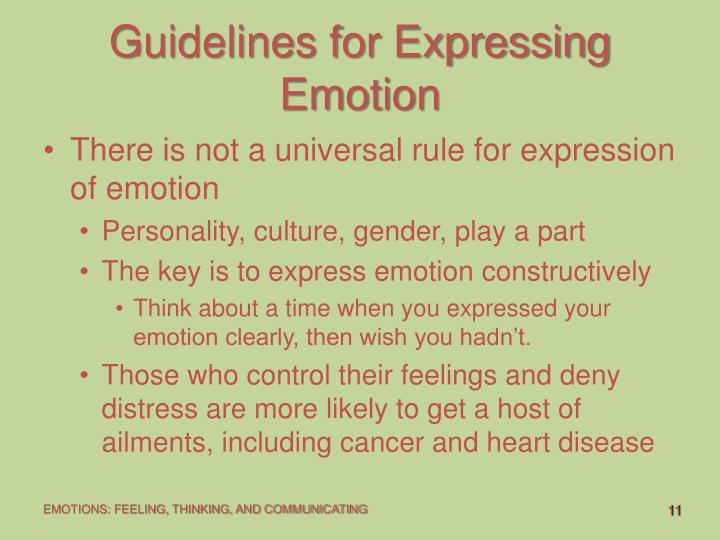 Guidelines for Expressing Emotion

• There is not a universal rule for expression of emotion

• Personality, culture, gender, play a part

• The key is to express emotion constructively

• Think about a time when you expressed your emotion clearly, then wish you hadn't.

• Those who control their feelings and deny distress are more likely to get a host of ailments, including cancer and heart disease

EMOTIONS: FEELING, THINKING, AND COMMUNICATING

11